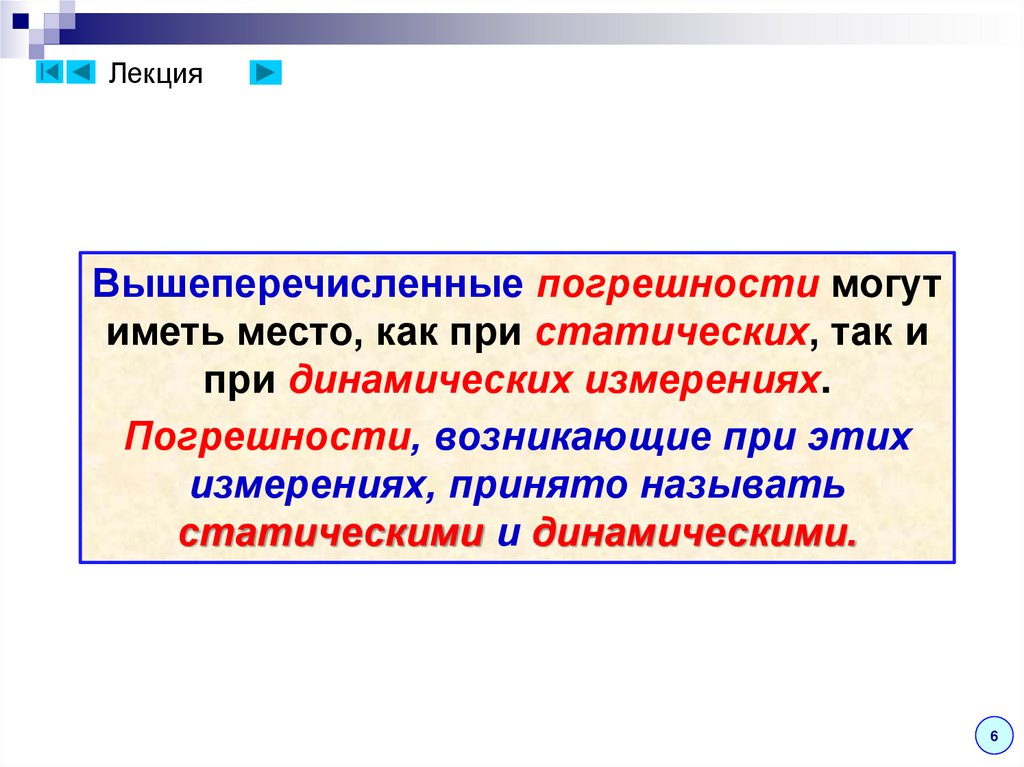 Лекция

Вышеперечисленные погрешности могут иметь место, как при статических, так и при динамических измерениях.

Погрешности, возникающие при этих измерениях, принято называть статическими и динамическими.

6